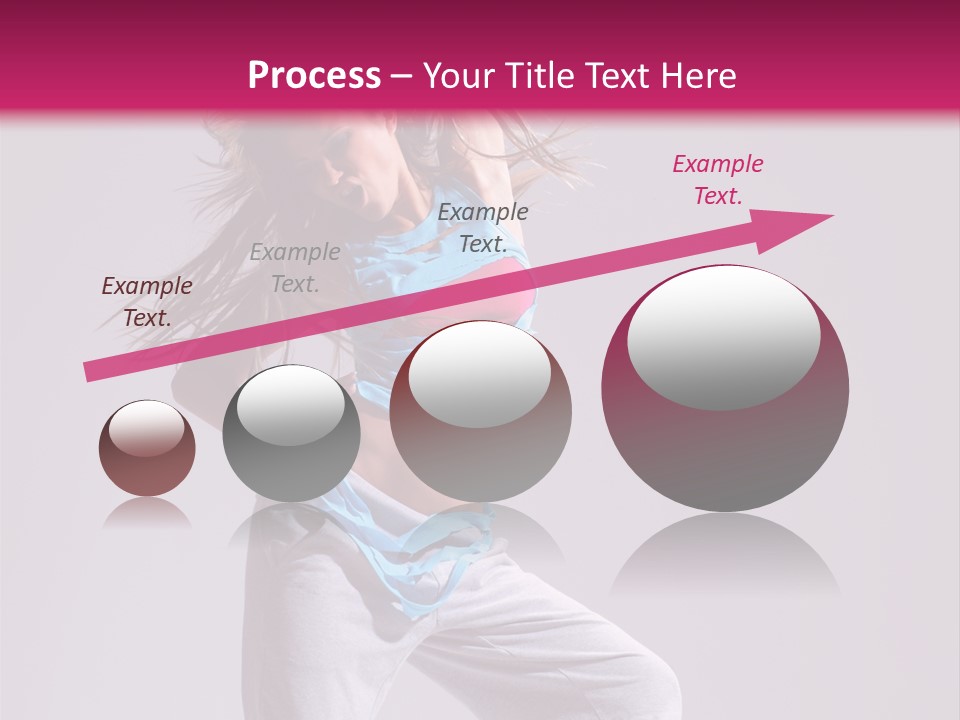 Process – Your Title Text Here

Example Text.

Example Text.

Example Text.

Example Text.